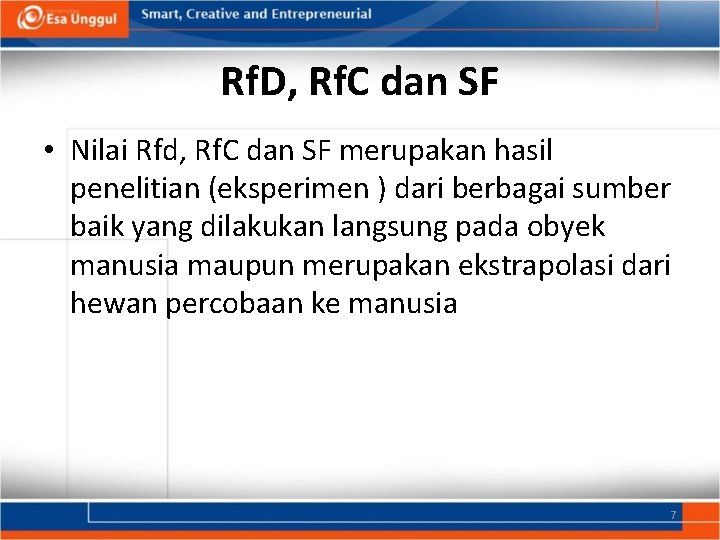 Esa Unggul

Smart, Creative and Entrepreneurial

RfD, RfC dan SF

• Nilai Rfd, RfC dan SF merupakan hasil penelitian (eksperimen ) dari berbagai sumber baik yang dilakukan langsung pada obyek manusia maupun merupakan ekstrapolasi dari hewan percobaan ke manusia

7